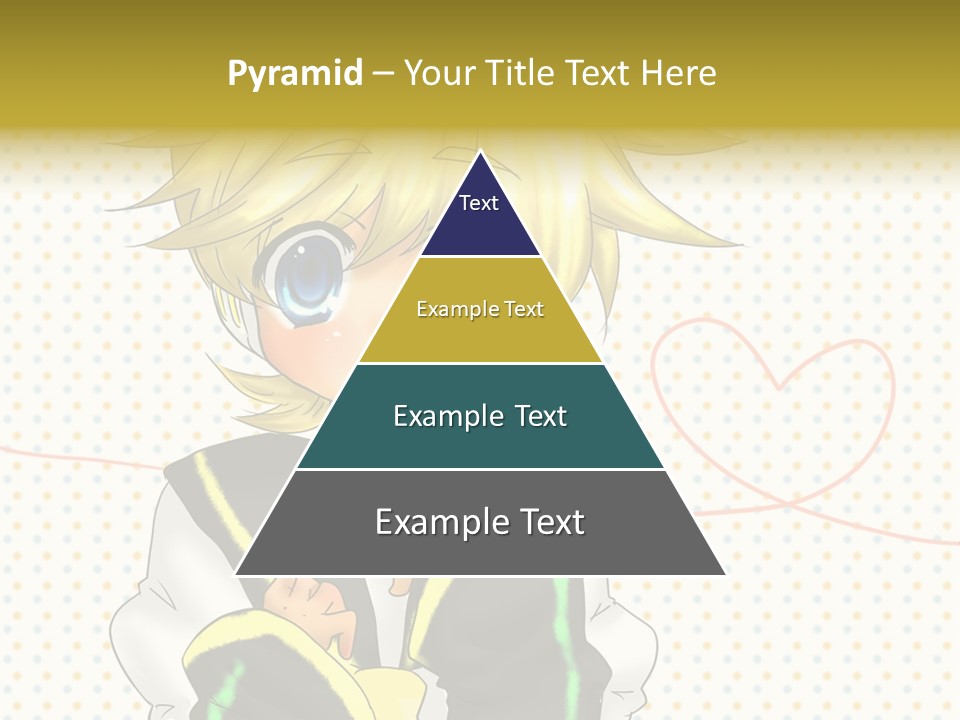 Pyramid – Your Title Text Here

Text

Example Text

Example Text

Example Text